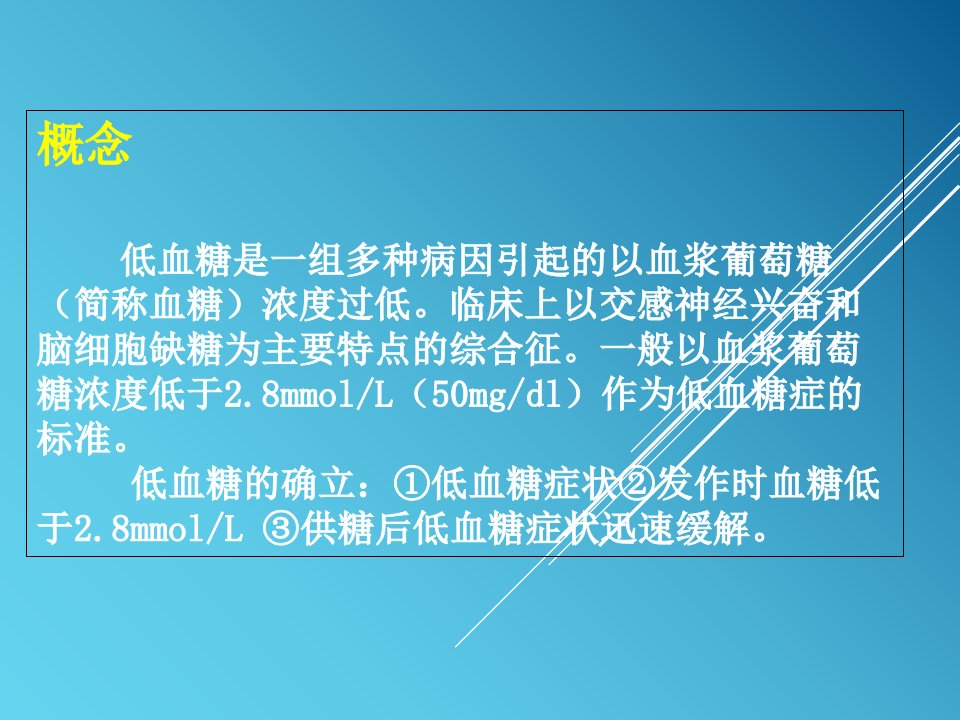 概念

低血糖是一组多种病因引起的以血浆葡萄糖（简称血糖）浓度过低。临床上以交感神经兴奋和脑细胞缺糖为主要特点的综合征。一般以血浆葡萄糖浓度低于2.8mmol/L（50mg/dl）作为低血糖症的标准。

低血糖的确立：①低血糖症状②发作时血糖低于2.8mmol/L ③供糖后低血糖症状迅速缓解。